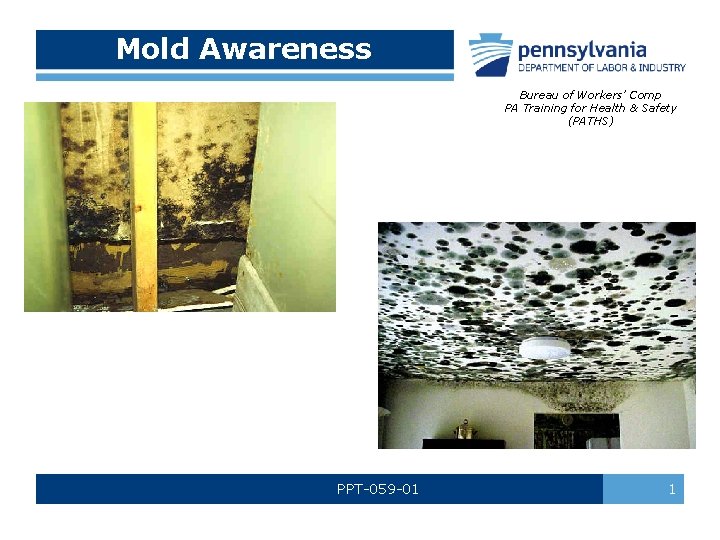 Mold Awareness

pennsylvania
DEPARTMENT OF LABOR & INDUSTRY

Bureau of Workers' Comp
PA Training for Health & Safety
(PATHS)

PPT-059-01

1